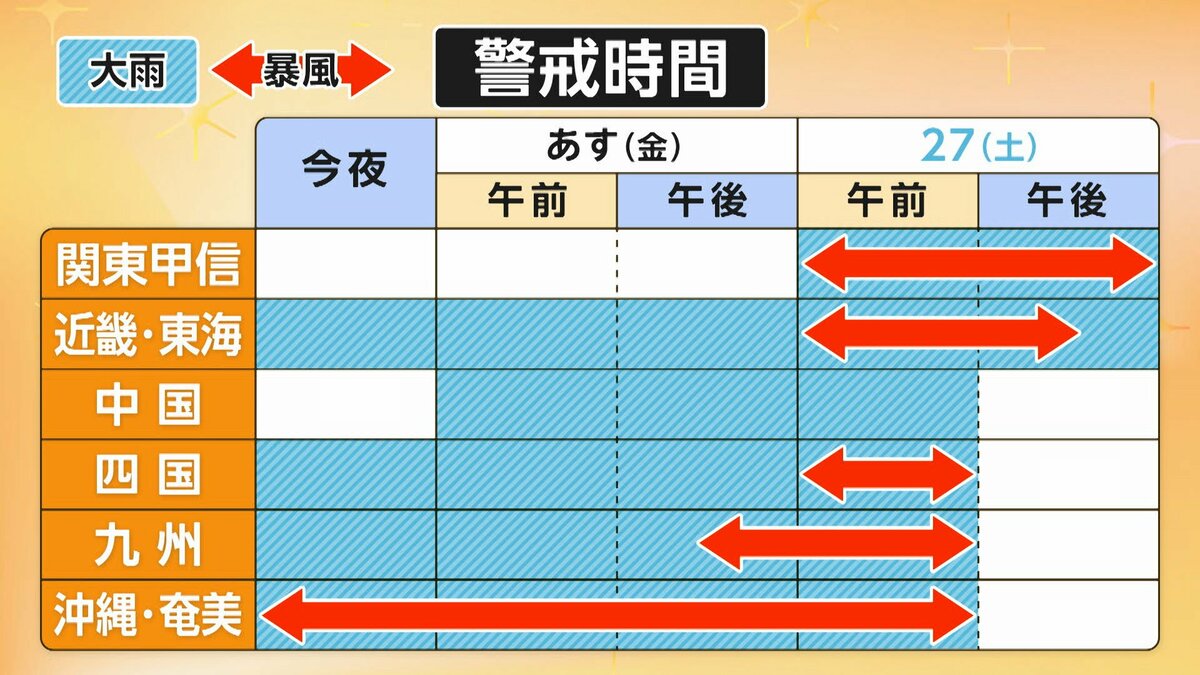 大雨 暴風 警戒時間

| | 今夜 | あす(金) 午前 | あす(金) 午後 | 27(土) 午前 | 27(土) 午後 |
|---|---|---|---|---|---|
| 関東甲信 | | | | | |
| 近畿・東海 | | | | | |
| 中国 | | | | | |
| 四国 | | | | | |
| 九州 | | | | | |
| 沖縄・奄美 | | | | | |